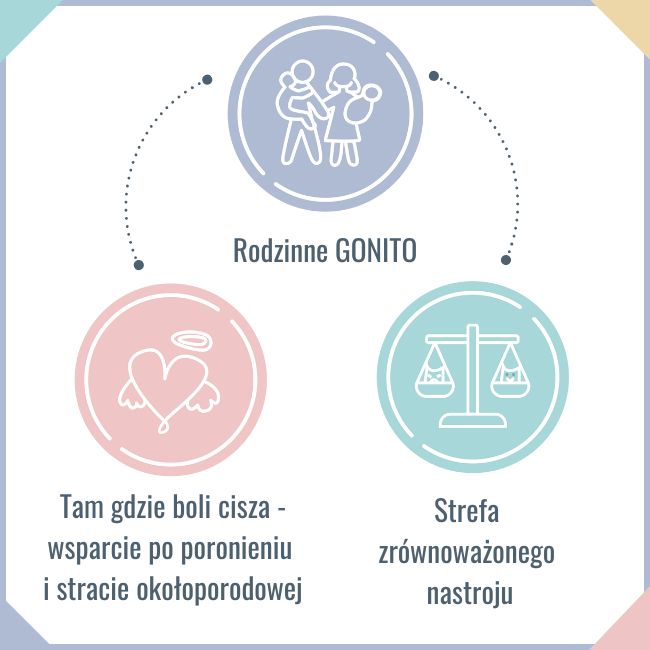 Rodzinne GONITO

Tam gdzie boli cisza - wsparcie po poronieniu i stracie okołoporodowej

Strefa zrównoważonego nastroju